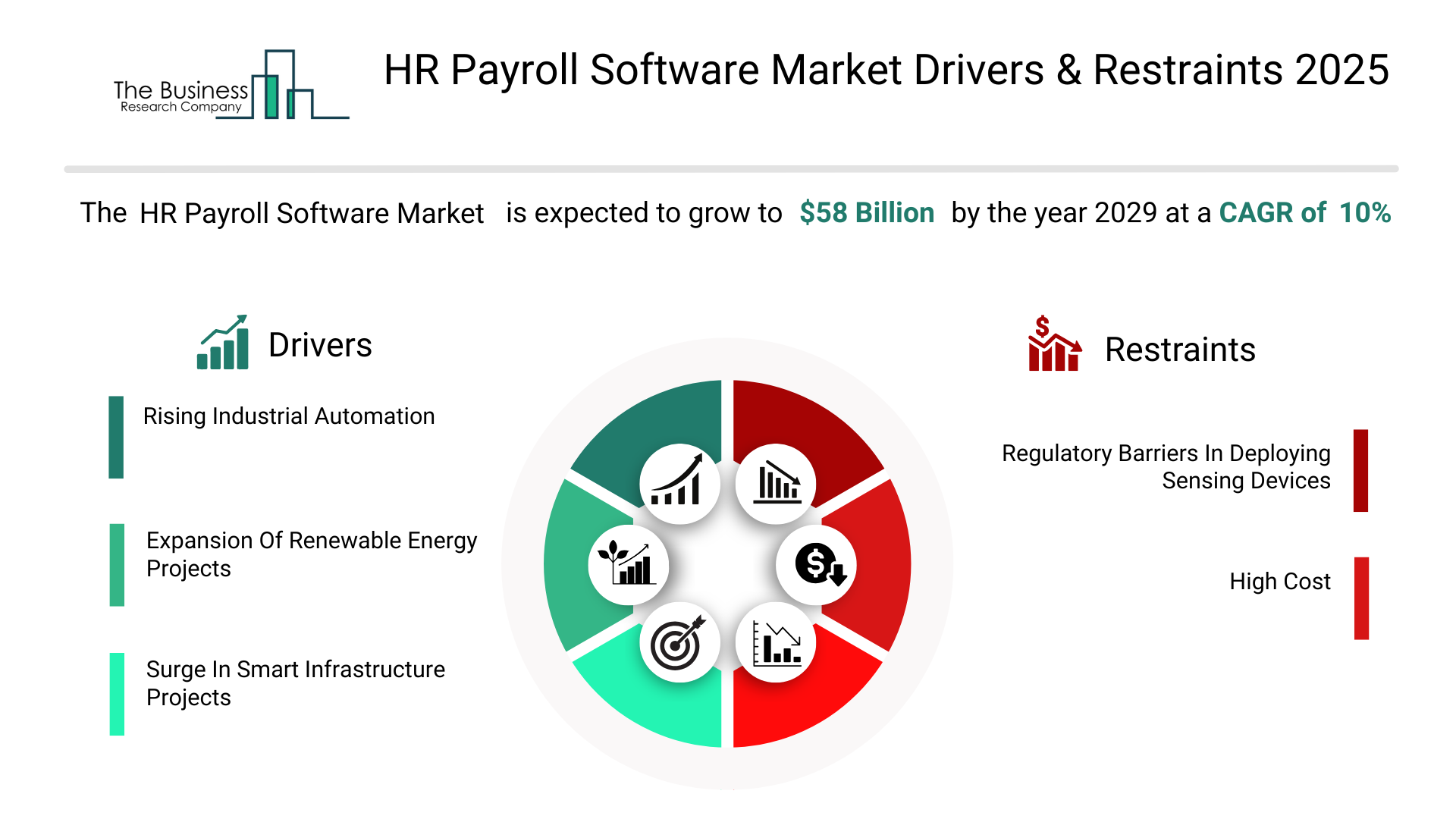 The Business
Research Company

HR Payroll Software Market Drivers & Restraints 2025

The HR Payroll Software Market is expected to grow to $58 Billion by the year 2029 at a CAGR of 10%

Drivers

Rising Industrial Automation

Expansion Of Renewable Energy Projects

Surge In Smart Infrastructure Projects

Restraints

Regulatory Barriers In Deploying Sensing Devices

High Cost